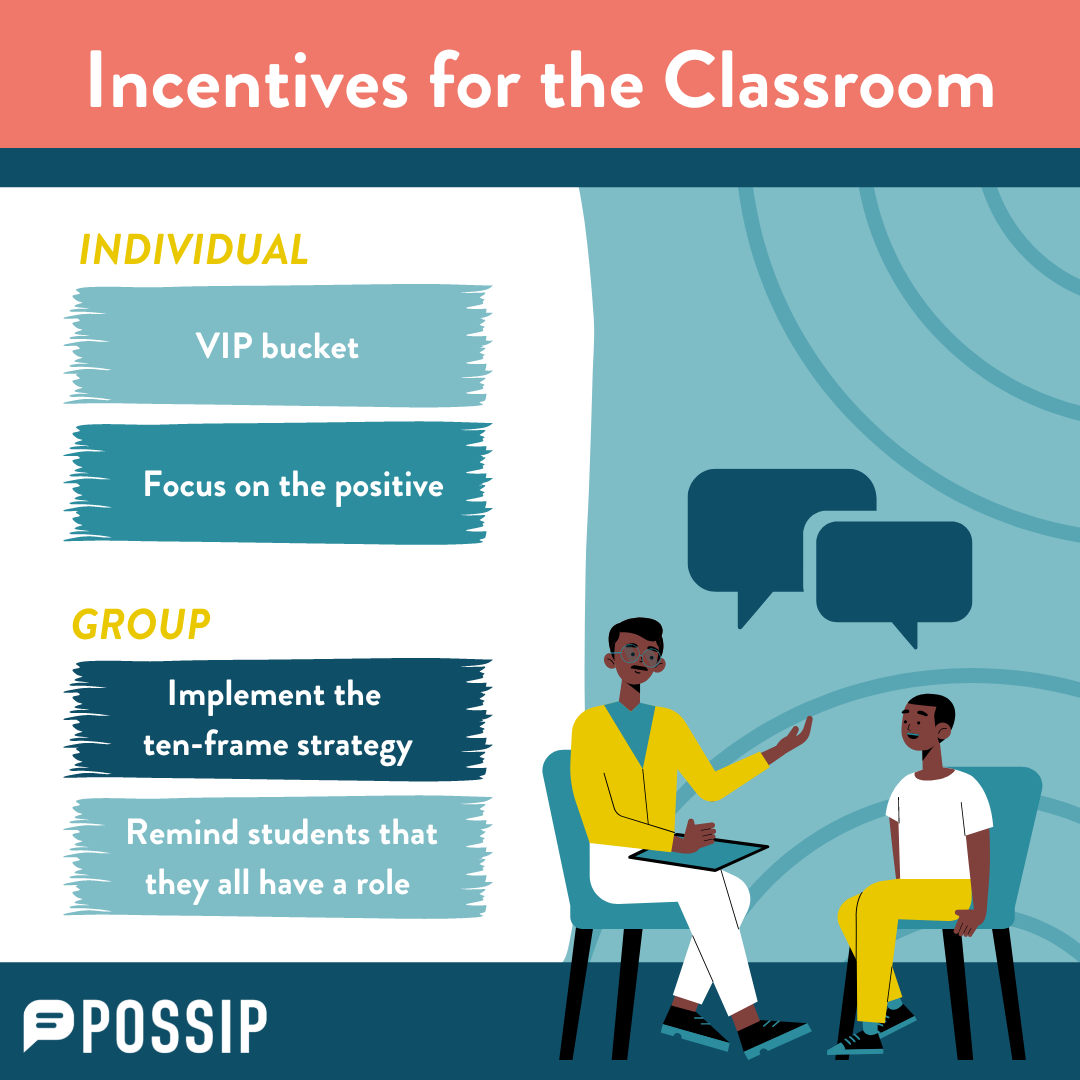 Incentives for the Classroom

INDIVIDUAL

VIP bucket

Focus on the positive

GROUP

Implement the ten-frame strategy

Remind students that they all have a role

POSSIP